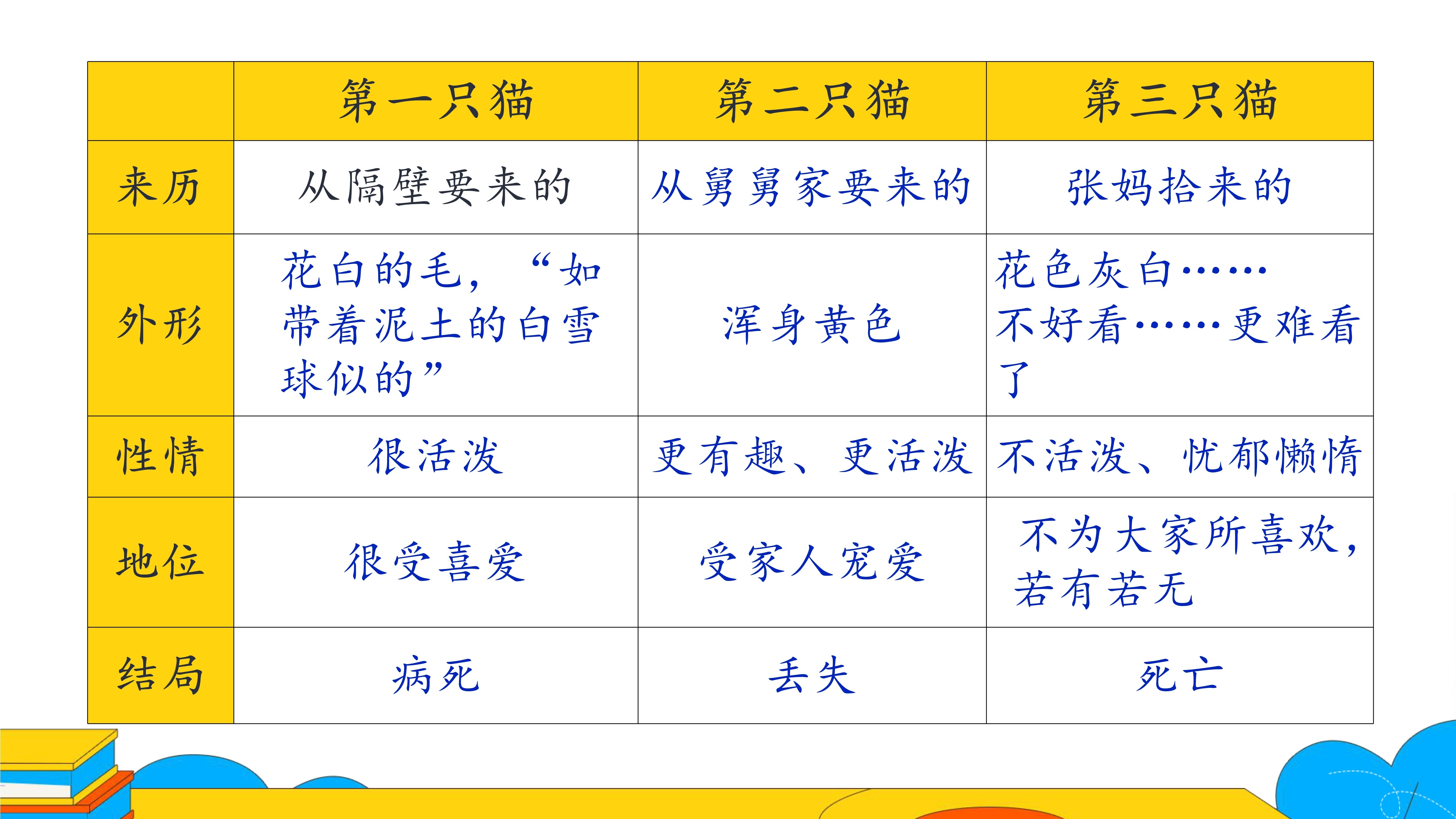 | | 第一只猫 | 第二只猫 | 第三只猫 |
|---|---|---|---|
| 来历 | 从隔壁要来的 | 从舅舅家要来的 | 张妈拾来的 |
| 外形 | 花白的毛，“如带着泥土的白雪球似的” | 浑身黄色 | 花色灰白……不好看……更难看了 |
| 性情 | 很活泼 | 更有趣、更活泼 | 不活泼、忧郁懒惰 |
| 地位 | 很受喜爱 | 受家人宠爱 | 不为大家所喜欢，若有若无 |
| 结局 | 病死 | 丢失 | 死亡 |